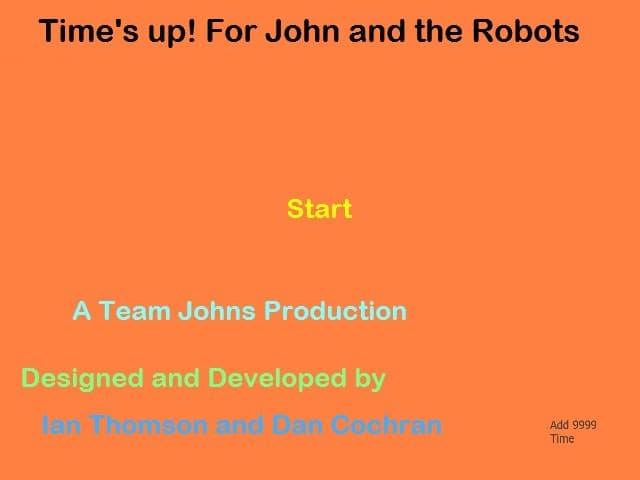 Time's up! For John and the Robots

Start

A Team Johns Production

Designed and Developed by

Ian Thomson and Dan Cochran

Add 9999 Time